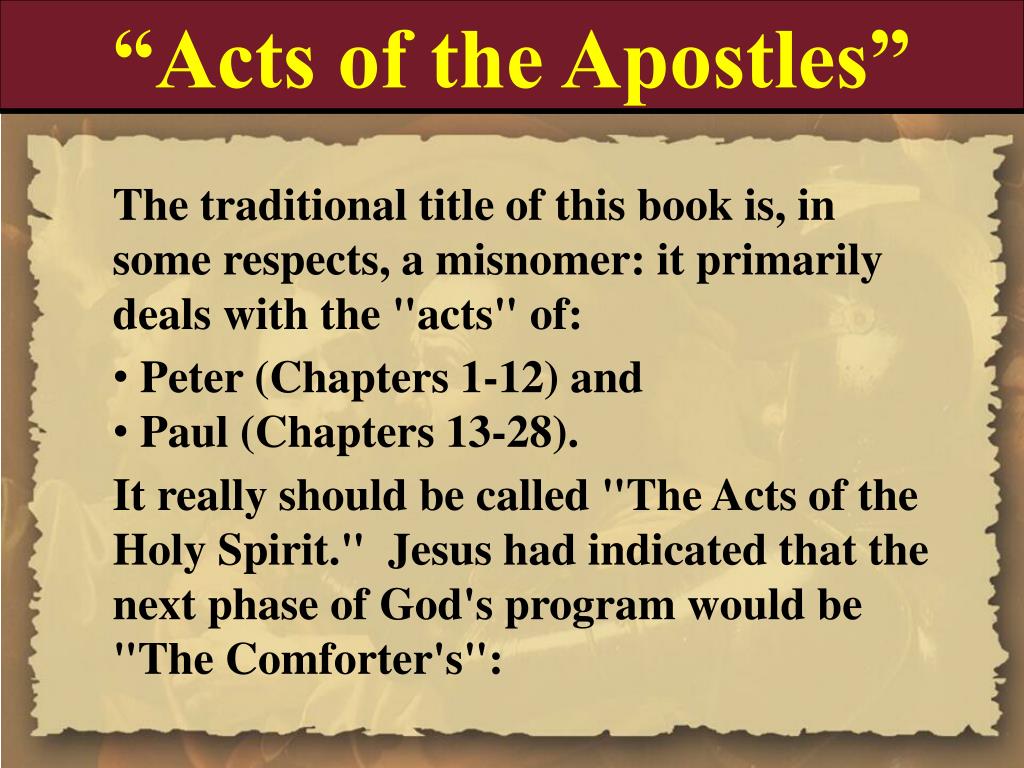 “Acts of the Apostles”

The traditional title of this book is, in some respects, a misnomer: it primarily deals with the "acts" of:

• Peter (Chapters 1-12) and
• Paul (Chapters 13-28).

It really should be called "The Acts of the Holy Spirit."  Jesus had indicated that the next phase of God's program would be "The Comforter's":